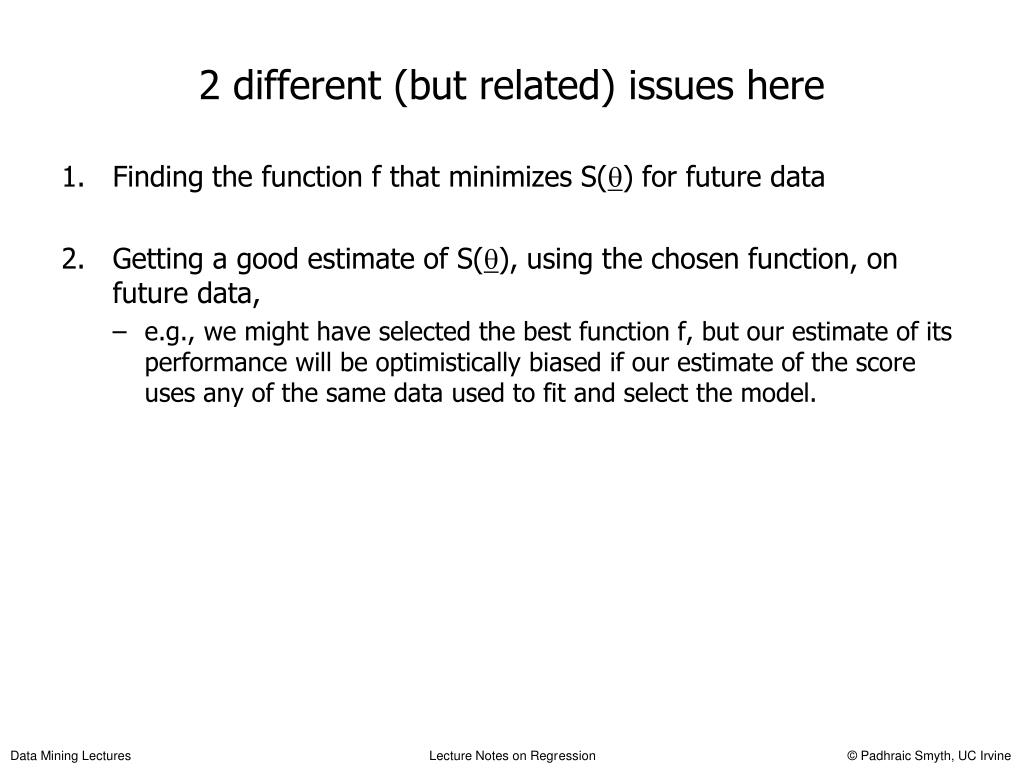 2 different (but related) issues here

1. Finding the function f that minimizes S($\underline{\theta}$) for future data

2. Getting a good estimate of S($\underline{\theta}$), using the chosen function, on future data,

– e.g., we might have selected the best function f, but our estimate of its performance will be optimistically biased if our estimate of the score uses any of the same data used to fit and select the model.

Data Mining Lectures

Lecture Notes on Regression

© Padhraic Smyth, UC Irvine